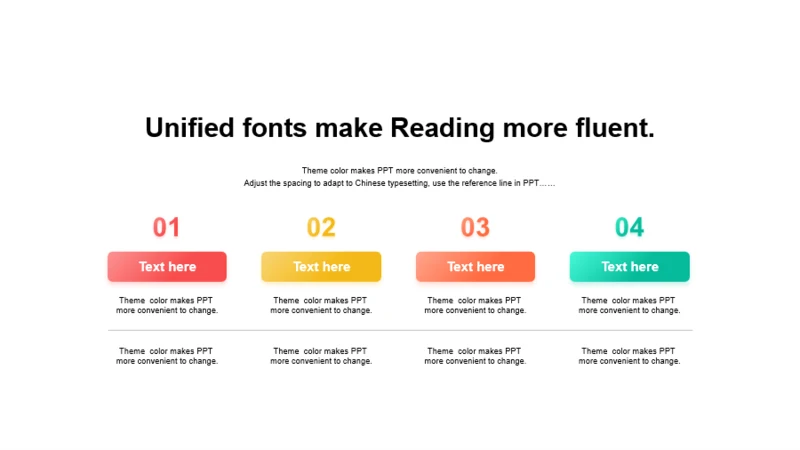 Unified fonts make Reading more fluent.

Theme color makes PPT more convenient to change.
Adjust the spacing to adapt to Chinese typesetting, use the reference line in PPT……

01

Text here

Theme color makes PPT more convenient to change.

Theme color makes PPT more convenient to change.

02

Text here

Theme color makes PPT more convenient to change.

Theme color makes PPT more convenient to change.

03

Text here

Theme color makes PPT more convenient to change.

Theme color makes PPT more convenient to change.

04

Text here

Theme color makes PPT more convenient to change.

Theme color makes PPT more convenient to change.